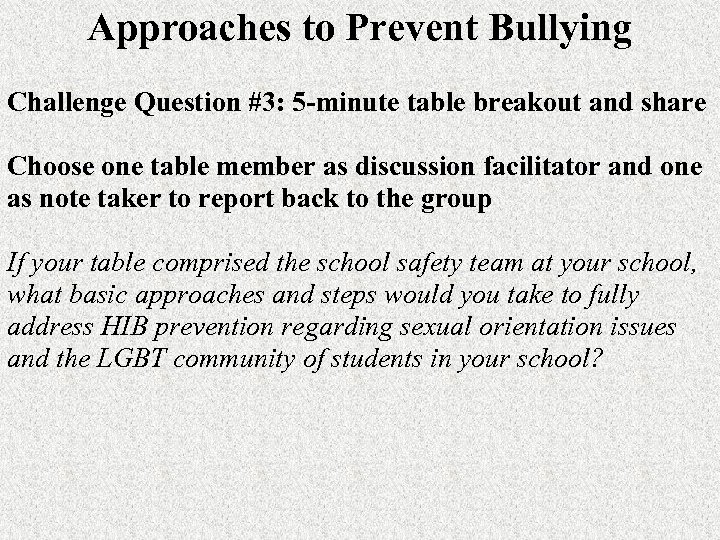 Approaches to Prevent Bullying

Challenge Question #3: 5-minute table breakout and share

Choose one table member as discussion facilitator and one as note taker to report back to the group

If your table comprised the school safety team at your school, what basic approaches and steps would you take to fully address HIB prevention regarding sexual orientation issues and the LGBT community of students in your school?